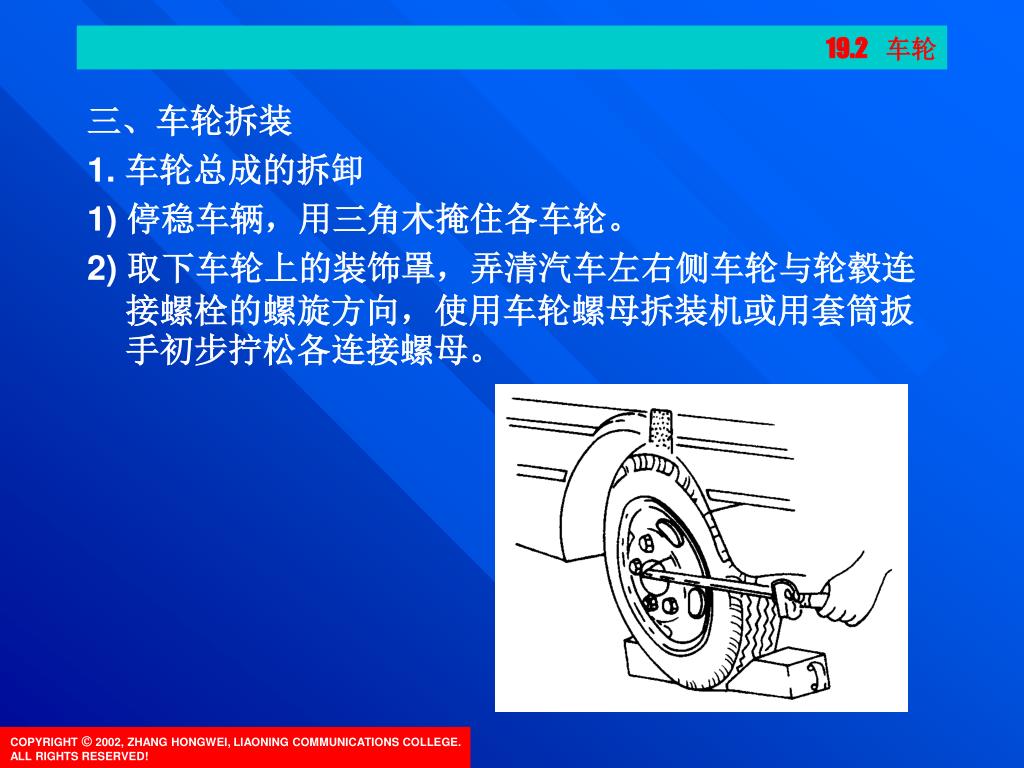 19.2 车轮

三、车轮拆装

1. 车轮总成的拆卸

1) 停稳车辆，用三角木掩住各车轮。

2) 取下车轮上的装饰罩，弄清汽车左右侧车轮与轮毂连接螺栓的螺旋方向，使用车轮螺母拆装机或用套筒扳手初步拧松各连接螺母。

COPYRIGHT © 2002, ZHANG HONGWEI, LIAONING COMMUNICATIONS COLLEGE.
ALL RIGHTS RESERVED!